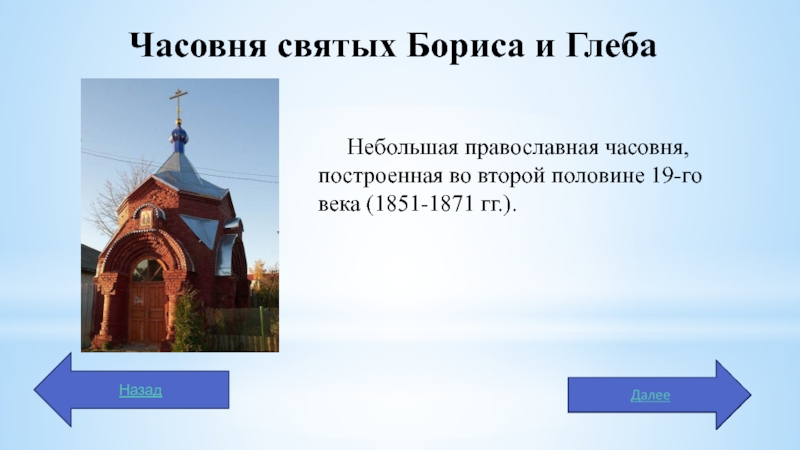 Часовня святых Бориса и Глеба

Небольшая православная часовня, построенная во второй половине 19-го века (1851-1871 гг.).

Назад

Далее